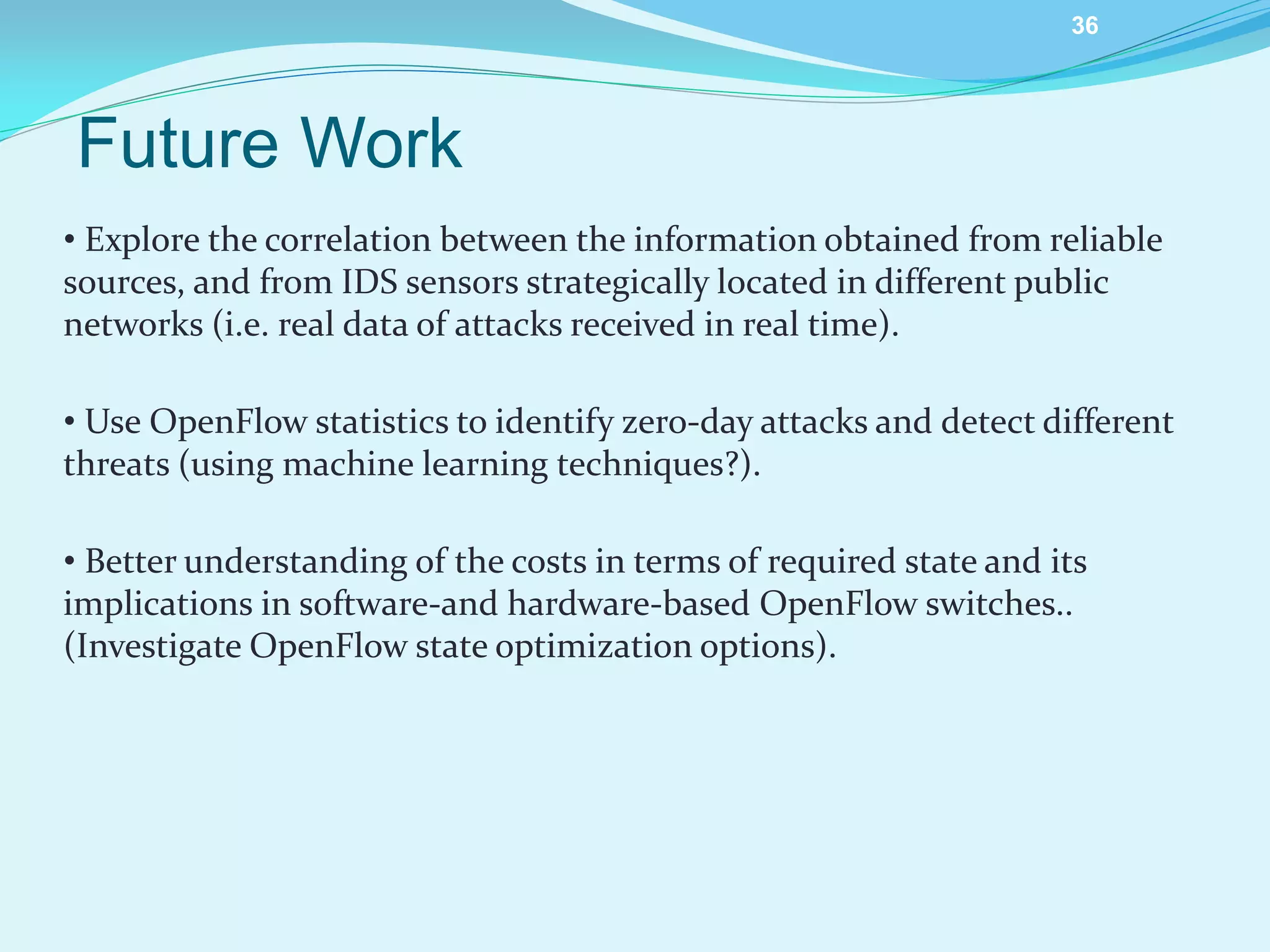 36

Future Work

• Explore the correlation between the information obtained from reliable sources, and from IDS sensors strategically located in different public networks (i.e. real data of attacks received in real time).

• Use OpenFlow statistics to identify zero-day attacks and detect different threats (using machine learning techniques?).

• Better understanding of the costs in terms of required state and its implications in software-and hardware-based OpenFlow switches.. (Investigate OpenFlow state optimization options).